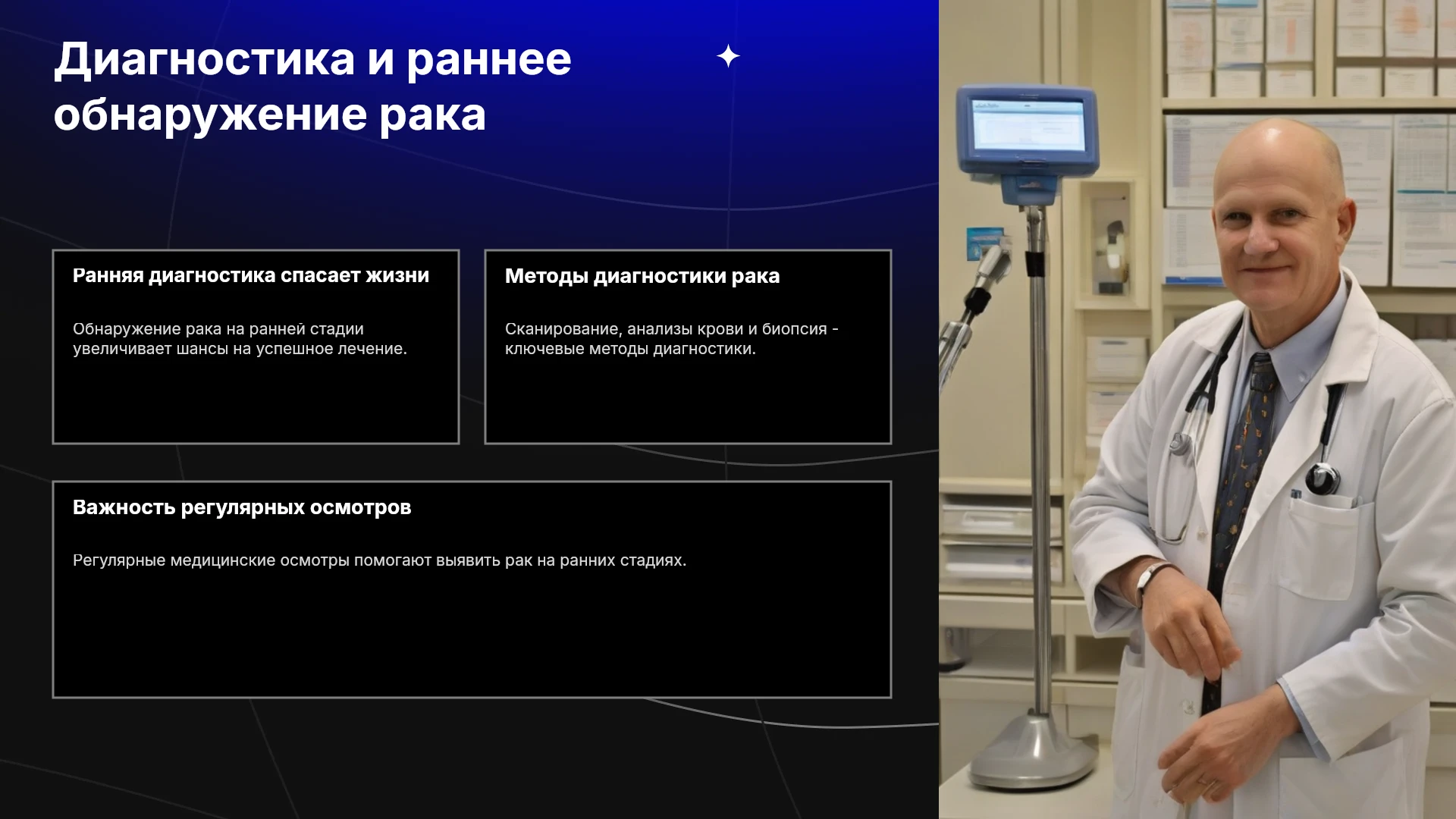 Диагностика и раннее обнаружение рака

Ранняя диагностика спасает жизни

Обнаружение рака на ранней стадии увеличивает шансы на успешное лечение.

Методы диагностики рака

Сканирование, анализы крови и биопсия - ключевые методы диагностики.

Важность регулярных осмотров

Регулярные медицинские осмотры помогают выявить рак на ранних стадиях.